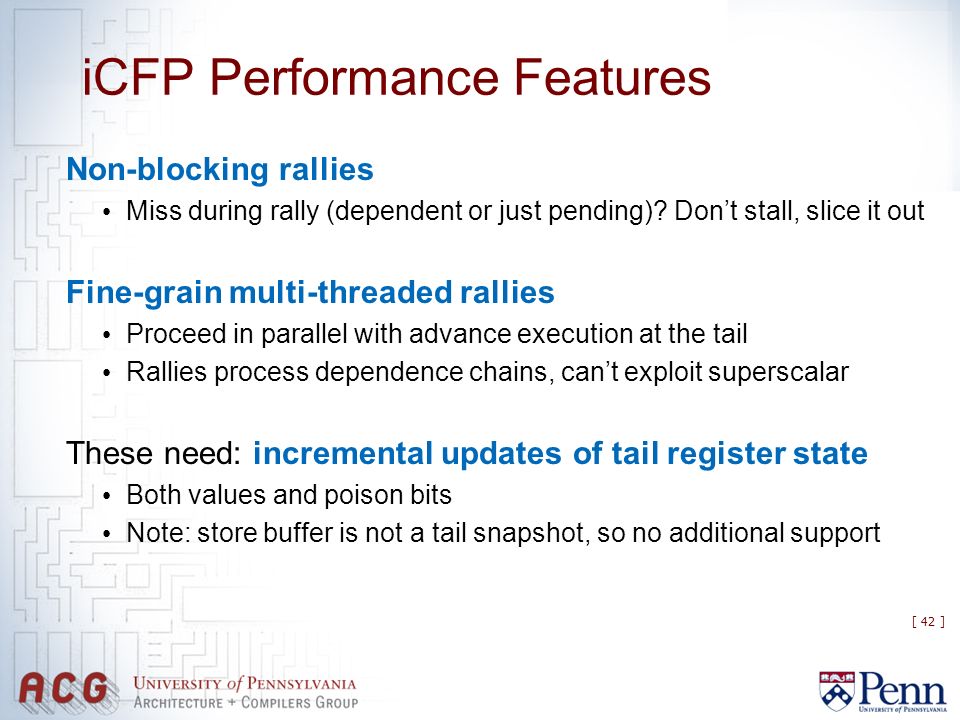 iCFP Performance Features

Non-blocking rallies

• Miss during rally (dependent or just pending)? Don't stall, slice it out

Fine-grain multi-threaded rallies

• Proceed in parallel with advance execution at the tail
• Rallies process dependence chains, can't exploit superscalar

These need: incremental updates of tail register state

• Both values and poison bits
• Note: store buffer is not a tail snapshot, so no additional support

[ 42 ]

ACG UNIVERSITY of PENNSYLVANIA ARCHITECTURE + COMPILERS GROUP

Penn UNIVERSITY of PENNSYLVANIA